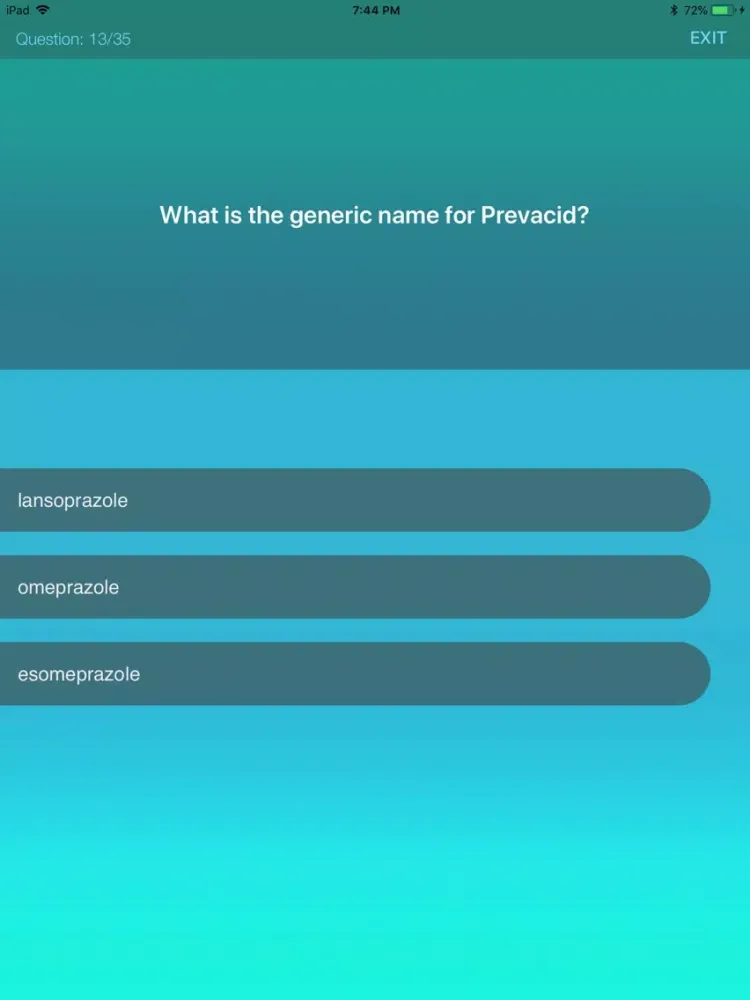 iPad 7:44 PM 72%

Question: 13/35

EXIT

What is the generic name for Prevacid?

lansoprazole

omeprazole

esomeprazole